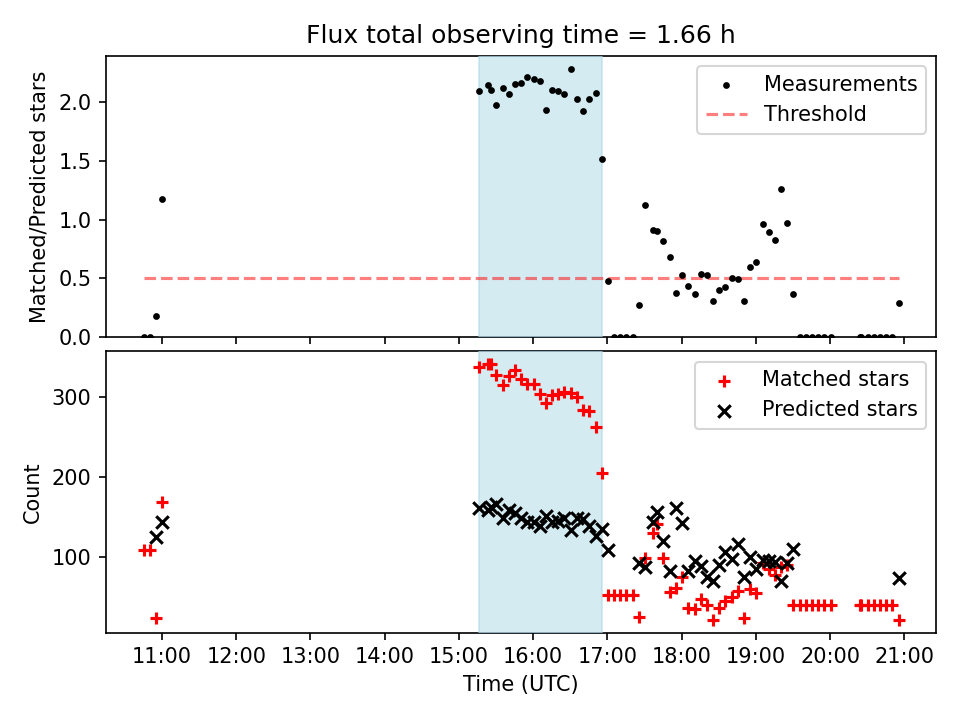 Flux total observing time = 1.66 h

Matched/Predicted stars

2.0
1.5
1.0
0.5
0.0

Measurements
Threshold

Count

300
200
100

Matched stars
Predicted stars

11:00 12:00 13:00 14:00 15:00 16:00 17:00 18:00 19:00 20:00 21:00

Time (UTC)